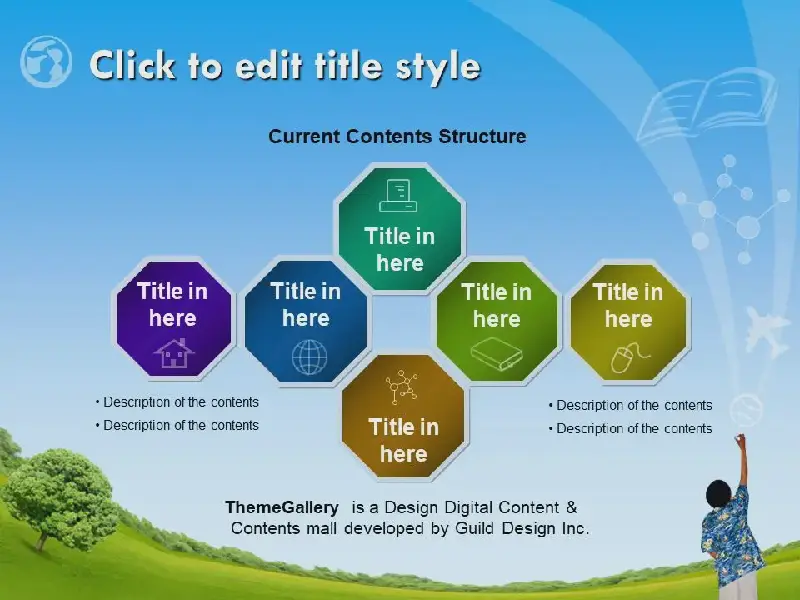 Click to edit title style

Current Contents Structure

Title in here

Title in here

Title in here

Title in here

Title in here

Title in here

• Description of the contents
• Description of the contents

• Description of the contents
• Description of the contents

ThemeGallery is a Design Digital Content & Contents mall developed by Guild Design Inc.